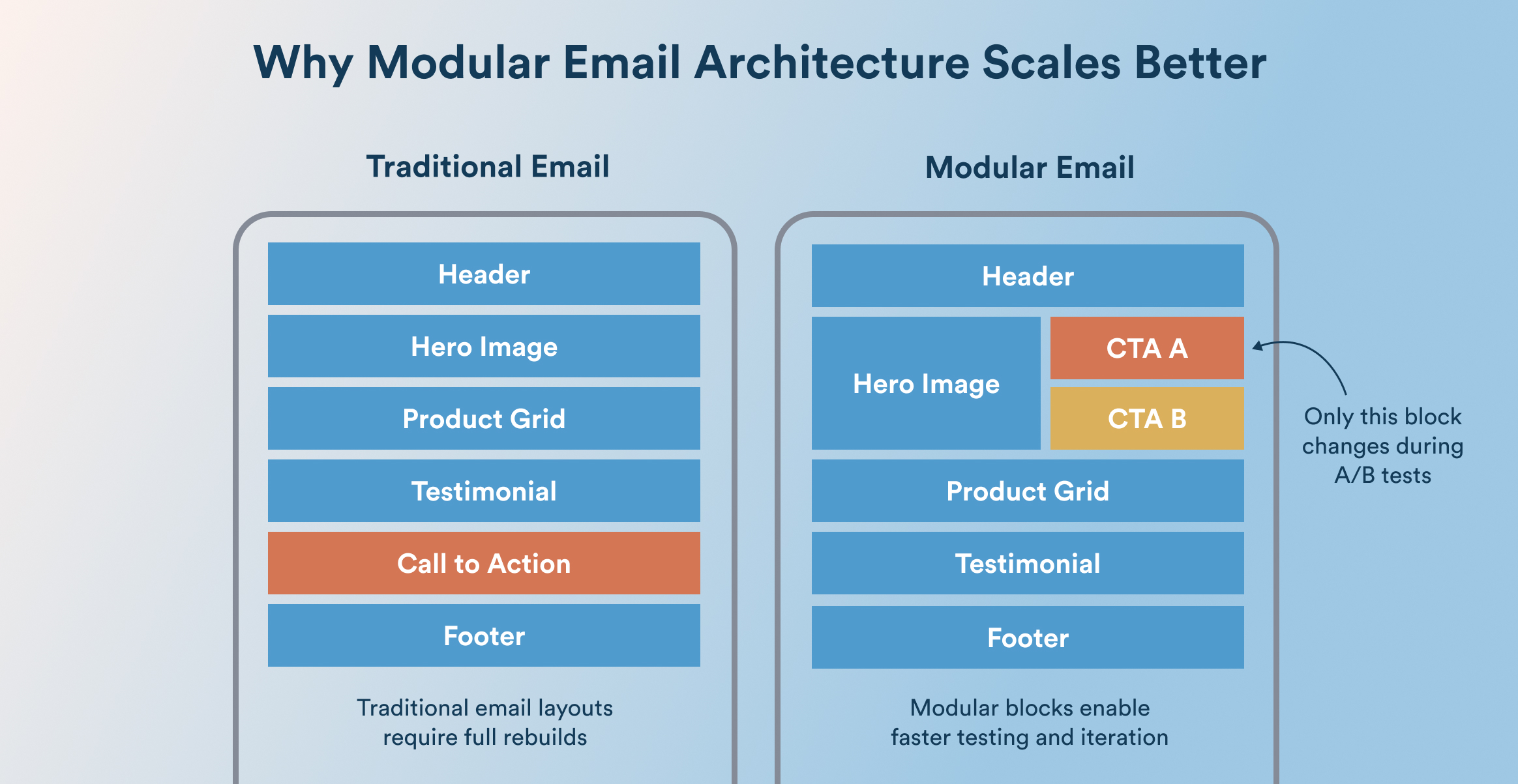 Why Modular Email Architecture Scales Better

Traditional Email

Header

Hero Image

Product Grid

Testimonial

Call to Action

Footer

Traditional email layouts require full rebuilds

Modular Email

Header

Hero Image

CTA A

CTA B

Product Grid

Testimonial

Footer

Modular blocks enable faster testing and iteration

Only this block changes during A/B tests